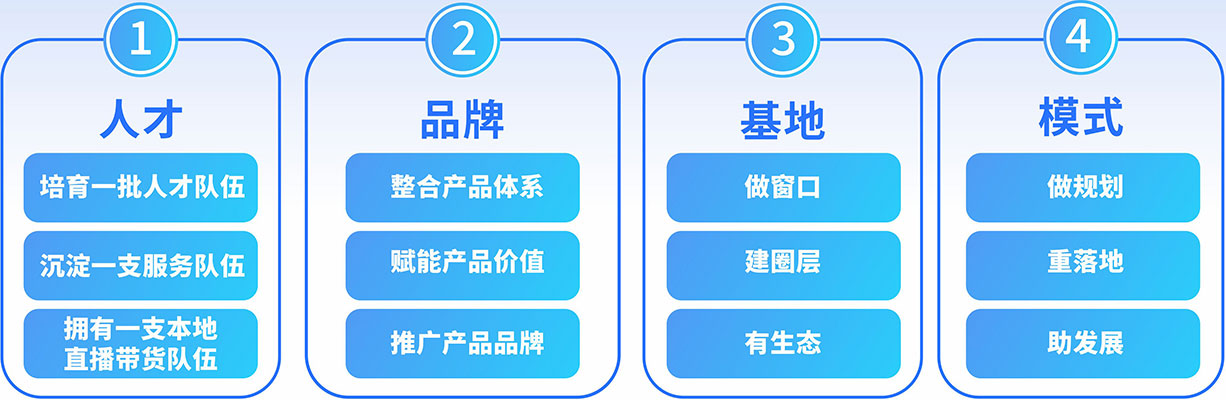 1

人才

培育一批人才队伍

沉淀一支服务队伍

拥有一支本地直播带货队伍

2

品牌

整合产品体系

赋能产品价值

推广产品品牌

3

基地

做窗口

建圈层

有生态

4

模式

做规划

重落地

助发展